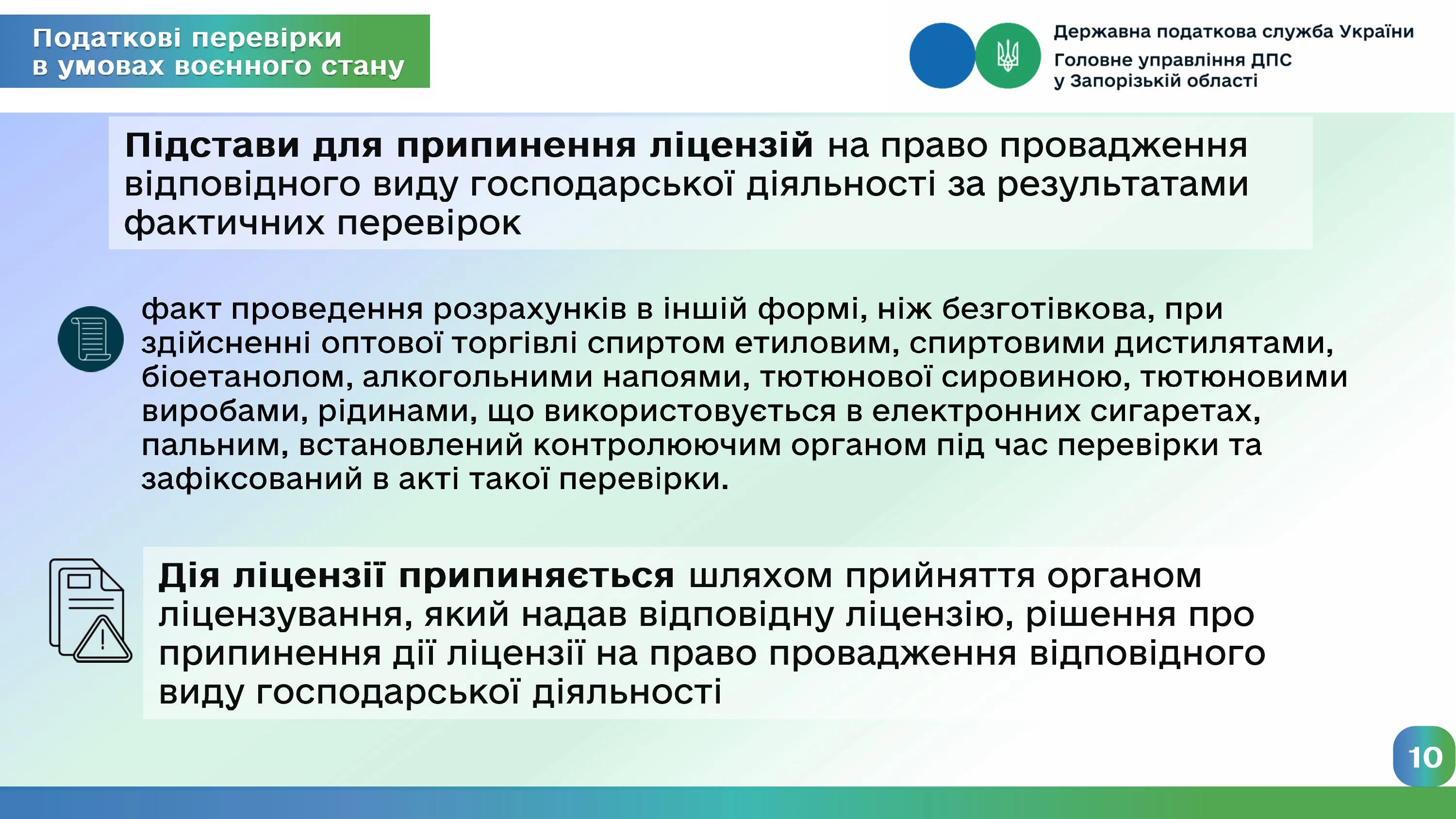 Податкові перевірки в умовах воєнного стану

Державна податкова служба України
Головне управління ДПС у Запорізькій області

Підстави для припинення ліцензій на право провадження відповідного виду господарської діяльності за результатами фактичних перевірок

факт проведення розрахунків в іншій формі, ніж безготівкова, при здійсненні оптової торгівлі спиртом етиловим, спиртовими дистилятами, біоетанолом, алкогольними напоями, тютюнової сировиною, тютюновими виробами, рідинами, що використовується в електронних сигаретах, пальним, встановлений контролюючим органом під час перевірки та зафіксований в акті такої перевірки.

Дія ліцензії припиняється шляхом прийняття органом ліцензування, який надав відповідну ліцензію, рішення про припинення дії ліцензії на право провадження відповідного виду господарської діяльності

10